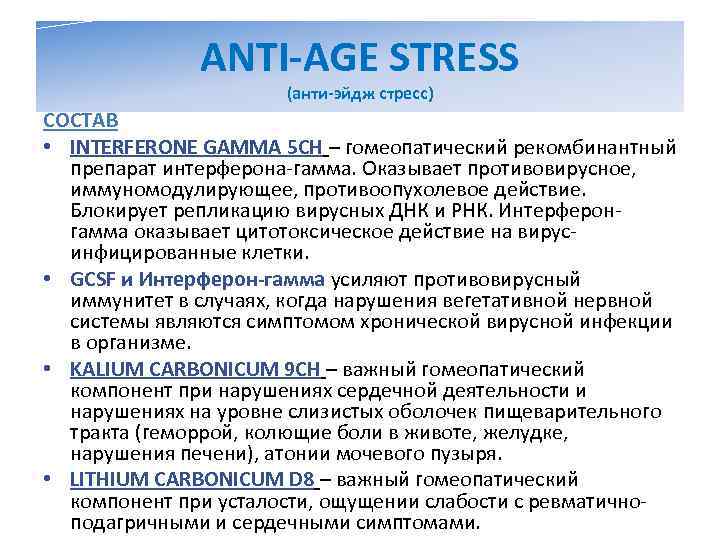 ANTI-AGE STRESS
(анти-эйдж стресс)

СОСТАВ

• INTERFERONE GAMMA 5CH – гомеопатический рекомбинантный препарат интерферона-гамма. Оказывает противовирусное, иммуномодулирующее, противоопухолевое действие. Блокирует репликацию вирусных ДНК и РНК. Интерферон-гамма оказывает цитотоксическое действие на вирус-инфицированные клетки.

• GCSF и Интерферон-гамма усиляют противовирусный иммунитет в случаях, когда нарушения вегетативной нервной системы являются симптомом хронической вирусной инфекции в организме.

• KALIUM CARBONICUM 9CH – важный гомеопатический компонент при нарушениях сердечной деятельности и нарушениях на уровне слизистых оболочек пищеварительного тракта (геморрой, колющие боли в животе, желудке, нарушения печени), атонии мочевого пузыря.

• LITHIUM CARBONICUM D8 – важный гомеопатический компонент при усталости, ощущении слабости с ревматично-подагричными и сердечными симптомами.